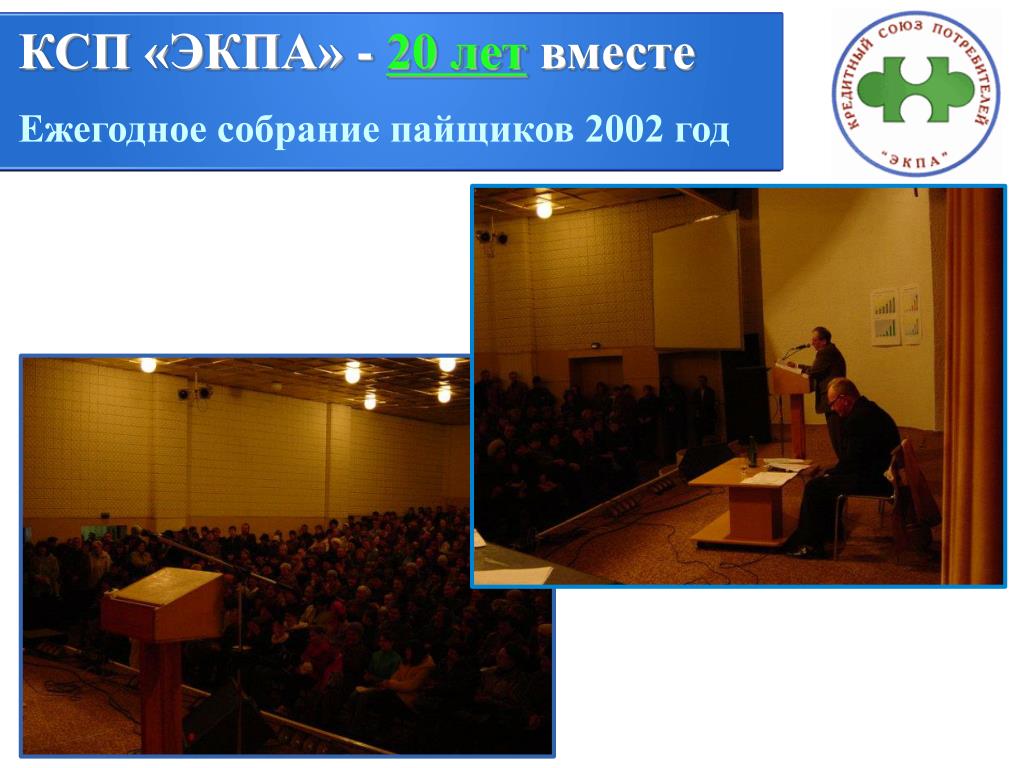 КСП «ЭКПА» - 20 лет вместе

Ежегодное собрание пайщиков 2002 год

КРЕДИТНЫЙ СОЮЗ ПОТРЕБИТЕЛЕЙ "ЭКПА"